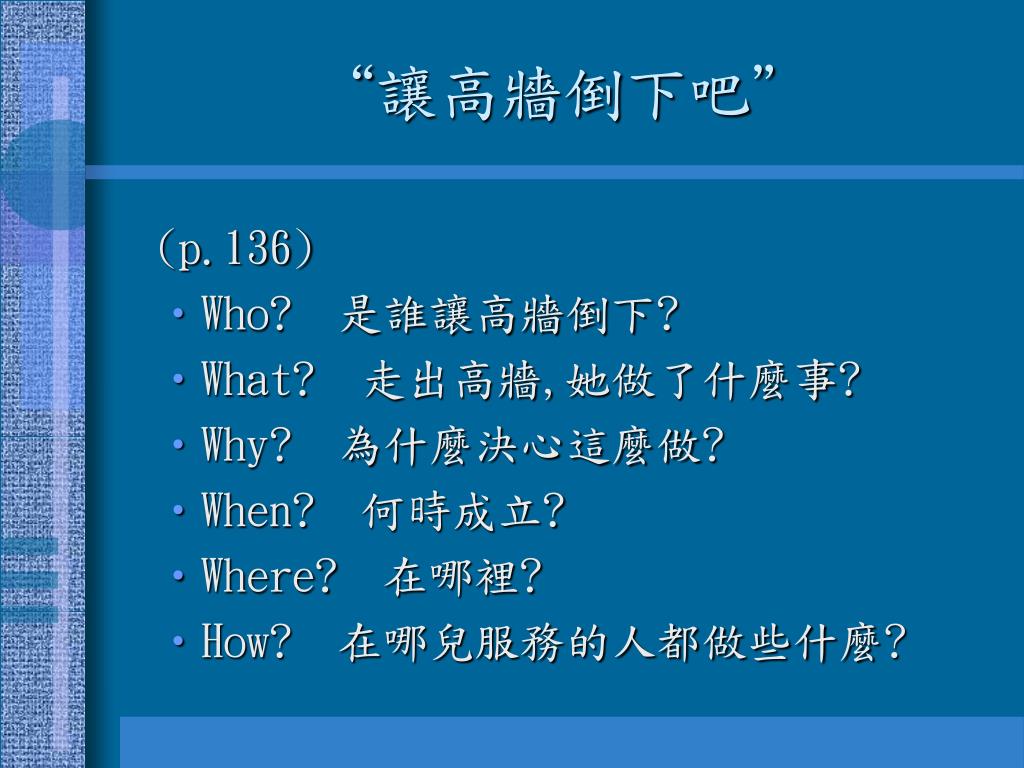 “讓高牆倒下吧”

(p.136)

• Who? 是誰讓高牆倒下?
• What? 走出高牆,她做了什麼事?
• Why? 為什麼決心這麼做?
• When? 何時成立?
• Where? 在哪裡?
• How? 在哪兒服務的人都做些什麼?